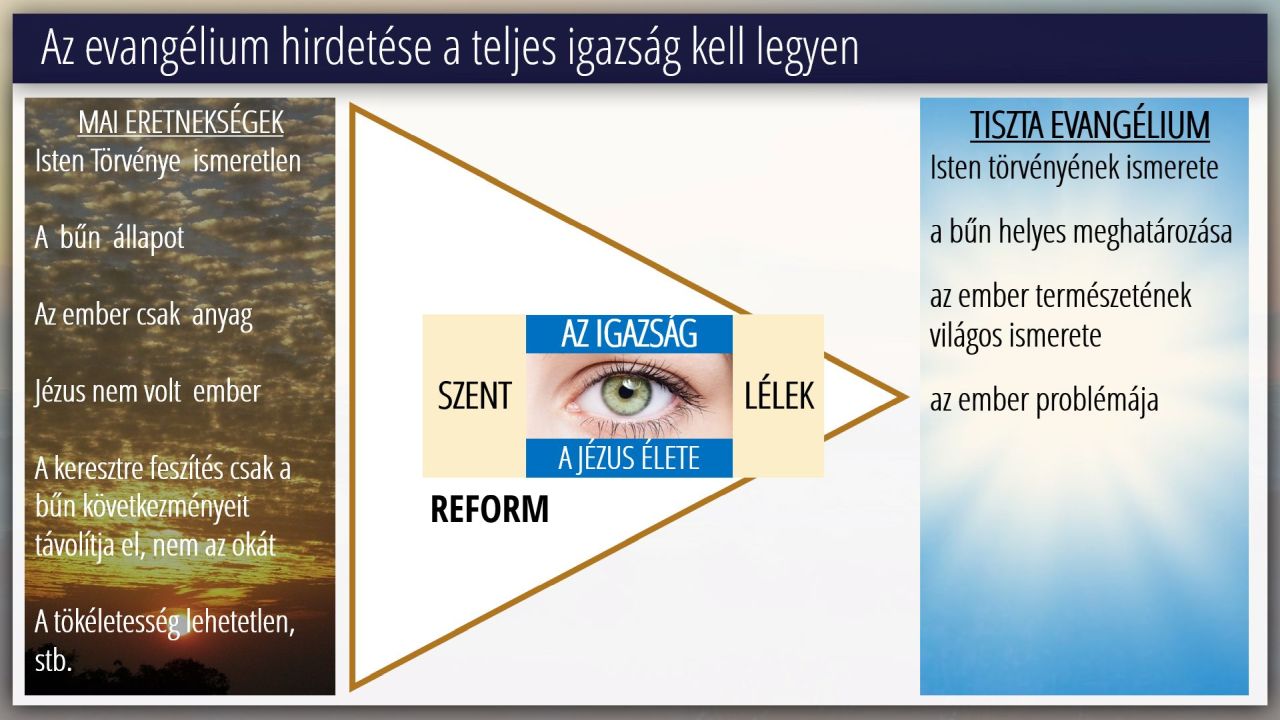 Az evangélium hirdetése a teljes igazság kell legyen

MAI ERETNEKSÉGEK
Isten Törvénye ismeretlen

A bűn állapot

Az ember csak anyag

Jézus nem volt ember

A keresztre feszítés csak a bűn következményeit távolítja el, nem az okát

A tökéletesség lehetetlen, stb.

AZ IGAZSÁG
SZENT
LÉLEK
A JÉZUS ÉLETE
REFORM

TISZTA EVANGÉLIUM
Isten törvényének ismerete

a bűn helyes meghatározása

az ember természetének világos ismerete

az ember problémája